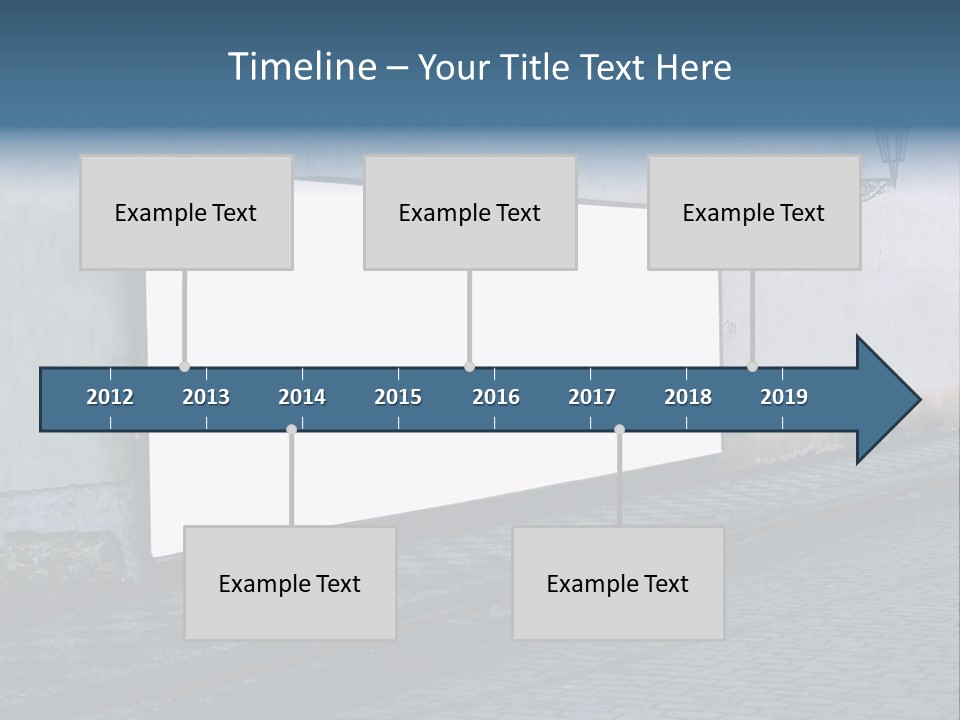 Timeline – Your Title Text Here

Example Text

Example Text

Example Text

2012 2013 2014 2015 2016 2017 2018 2019

Example Text

Example Text